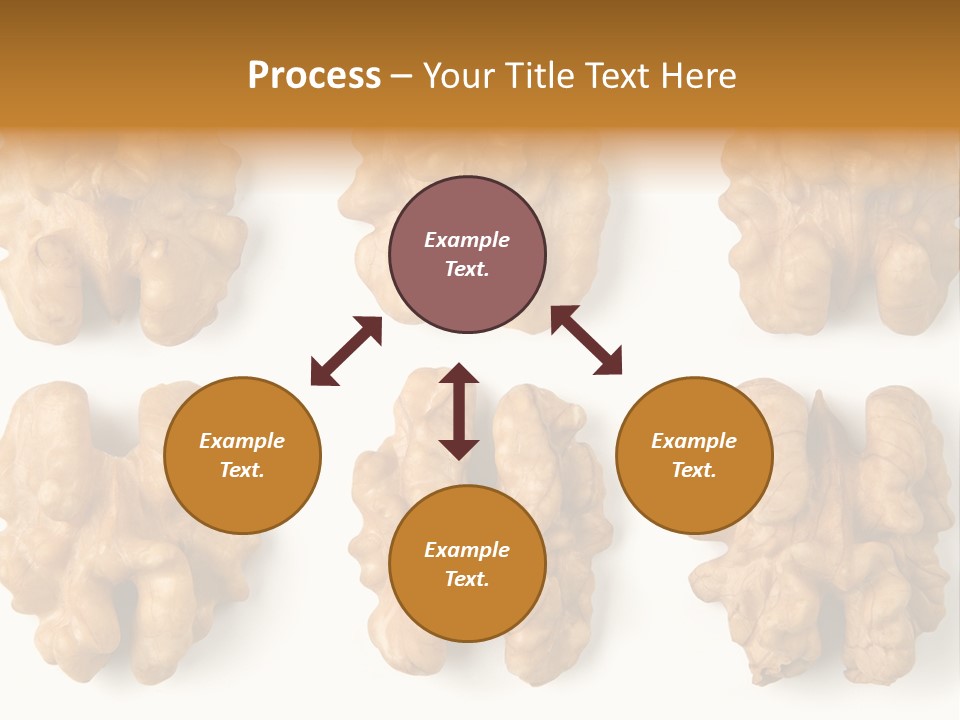 Process – Your Title Text Here

Example Text.

Example Text.

Example Text.

Example Text.